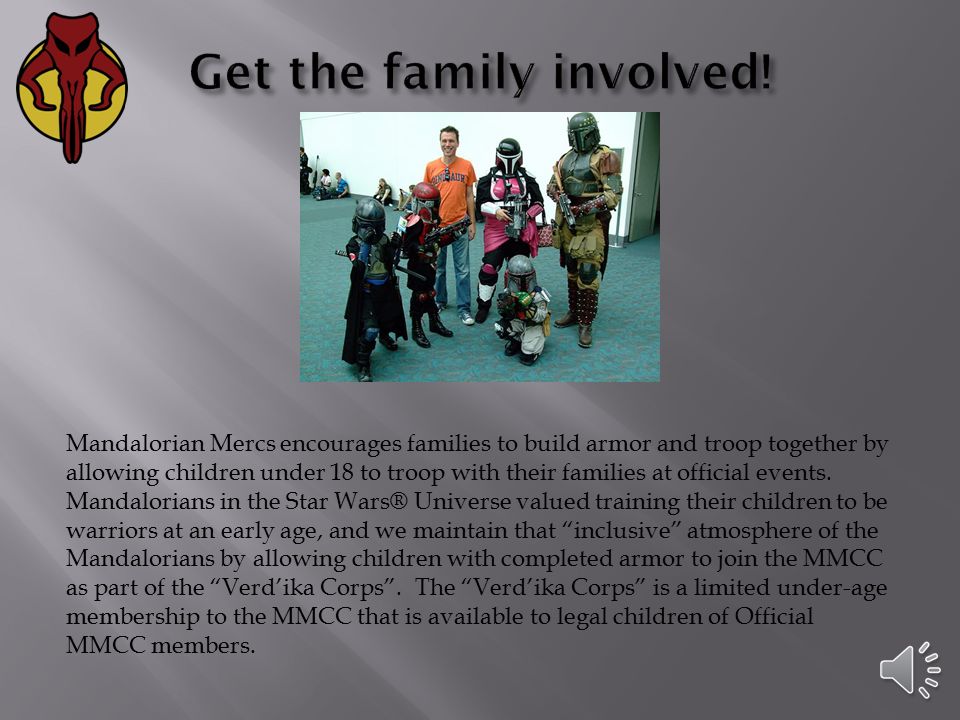 Get the family involved!

Mandalorian Mercs encourages families to build armor and troop together by allowing children under 18 to troop with their families at official events. Mandalorians in the Star Wars® Universe valued training their children to be warriors at an early age, and we maintain that “inclusive” atmosphere of the Mandalorians by allowing children with completed armor to join the MMCC as part of the “Verd’ika Corps”. The “Verd’ika Corps” is a limited under-age membership to the MMCC that is available to legal children of Official MMCC members.